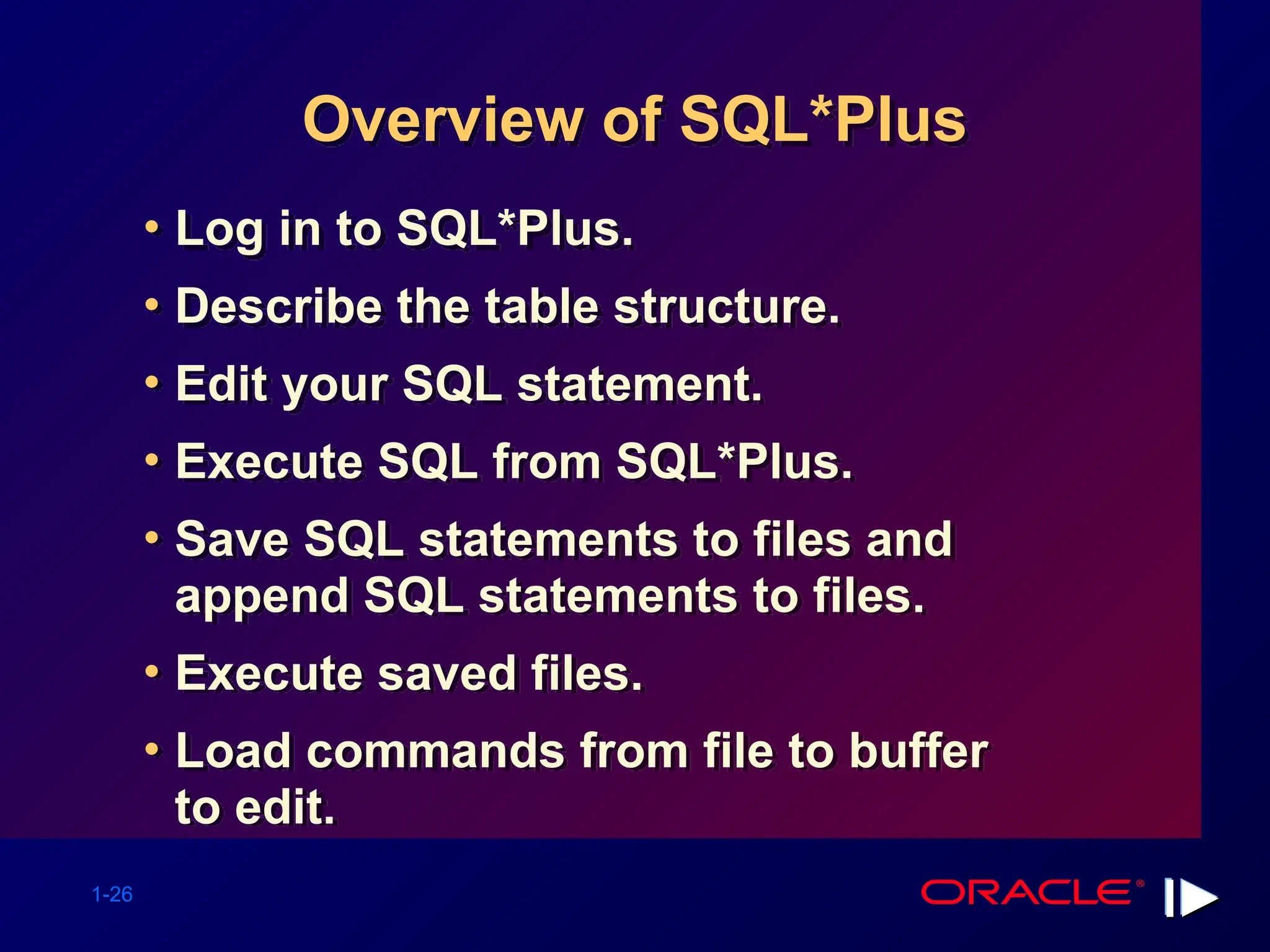 Overview of SQL*Plus

• Log in to SQL*Plus.
• Describe the table structure.
• Edit your SQL statement.
• Execute SQL from SQL*Plus.
• Save SQL statements to files and append SQL statements to files.
• Execute saved files.
• Load commands from file to buffer to edit.

1-26

ORACLE®